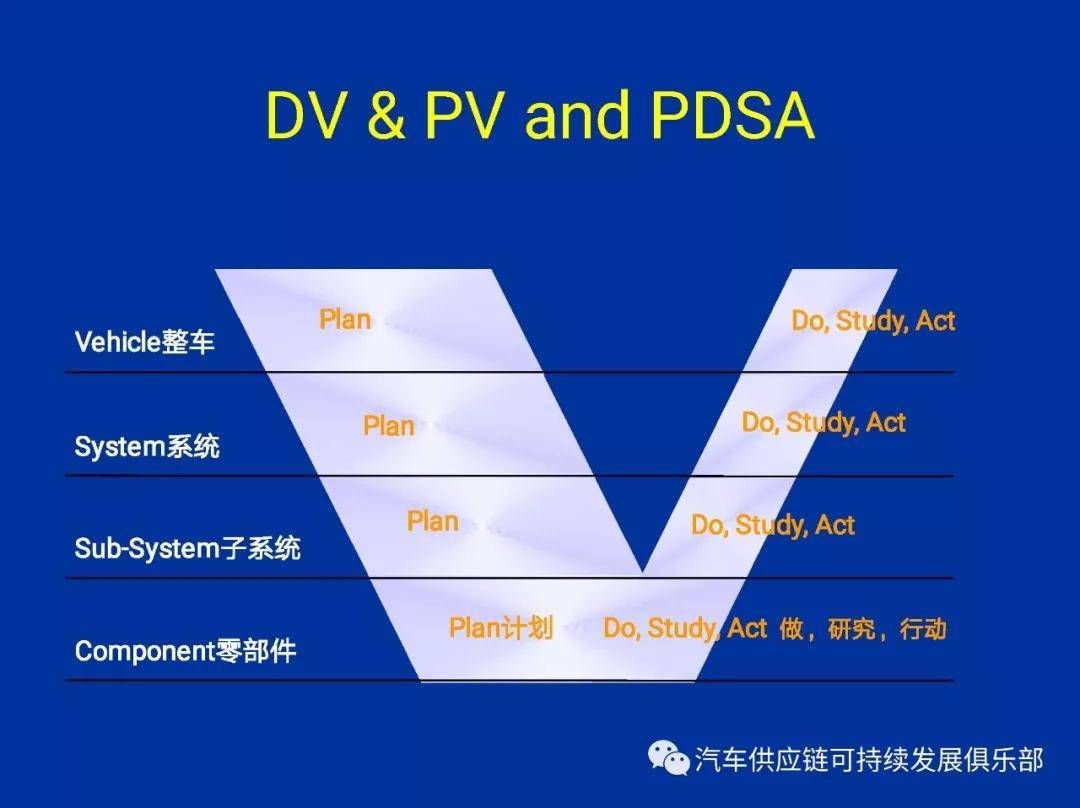 DV & PV and PDSA

Vehicle整车

Plan

Do, Study, Act

System系统

Plan

Do, Study, Act

Sub-System子系统

Plan

Do, Study, Act

Component零部件

Plan计划

Do, Study, Act 做，研究，行动

汽车供应链可持续发展俱乐部